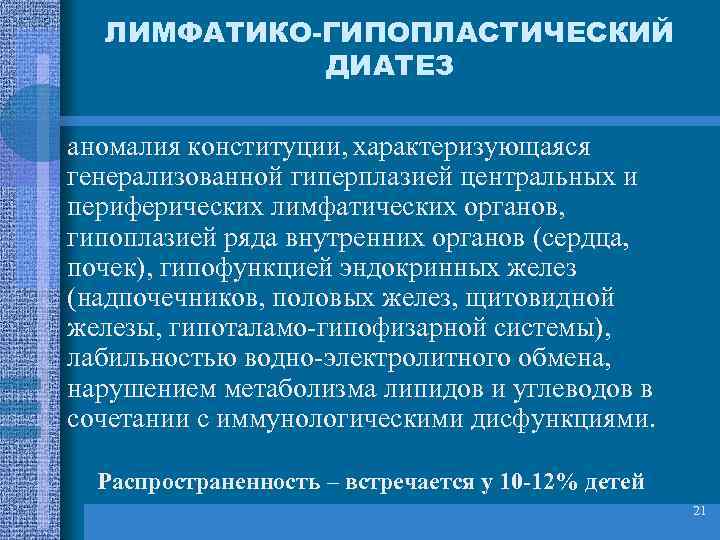 ЛИМФАТИКО-ГИПОПЛАСТИЧЕСКИЙ ДИАТЕЗ

аномалия конституции, характеризующаяся генерализованной гиперплазией центральных и периферических лимфатических органов, гипоплазией ряда внутренних органов (сердца, почек), гипофункцией эндокринных желез (надпочечников, половых желез, щитовидной железы, гипоталамо-гипофизарной системы), лабильностью водно-электролитного обмена, нарушением метаболизма липидов и углеводов в сочетании с иммунологическими дисфункциями.

Распространенность – встречается у 10-12% детей

21